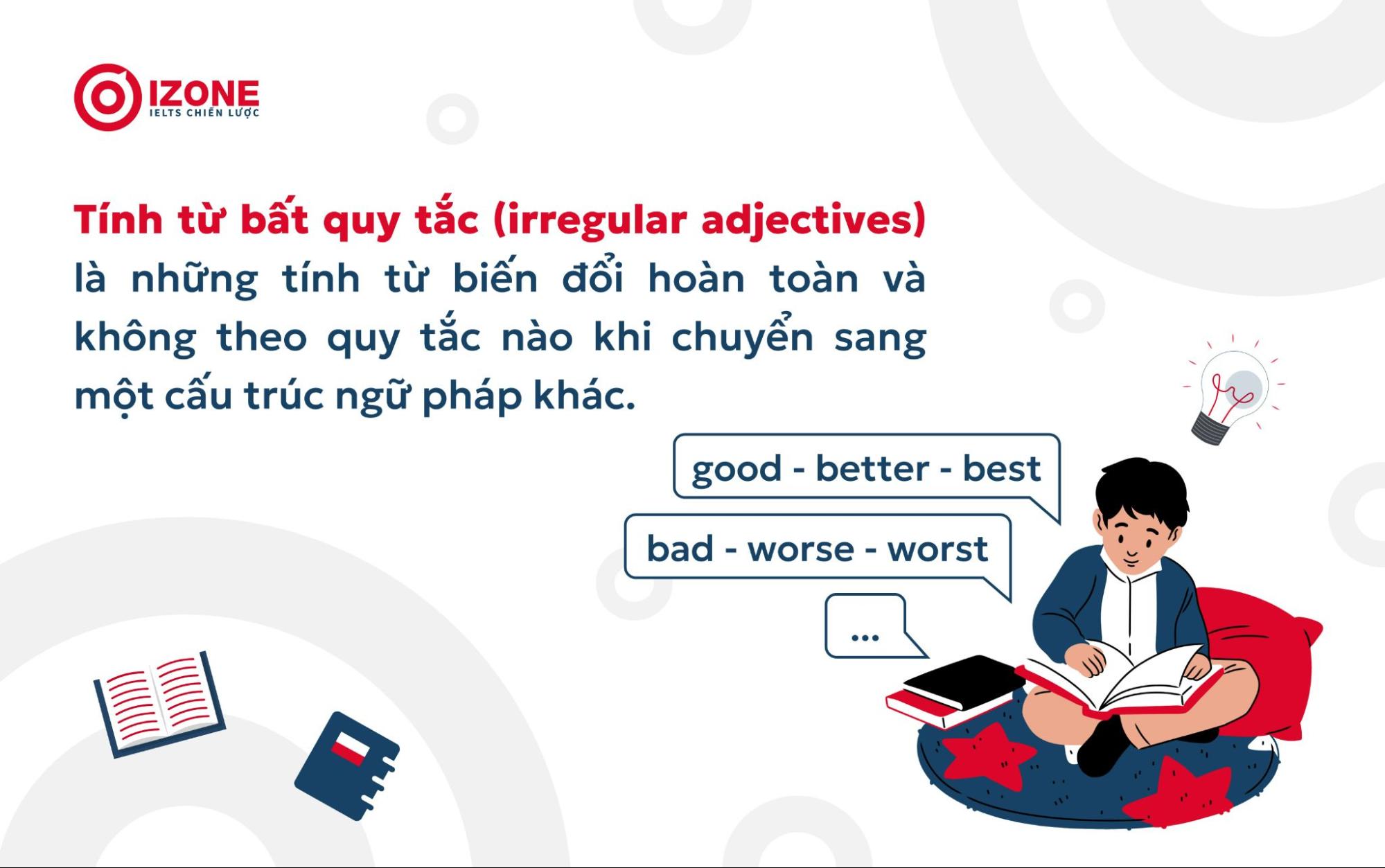 IZONE
IELTS CHIẾN LƯỢC

Tính từ bất quy tắc (irregular adjectives) là những tính từ biến đổi hoàn toàn và không theo quy tắc nào khi chuyển sang một cấu trúc ngữ pháp khác.

good - better - best

bad - worse - worst

...